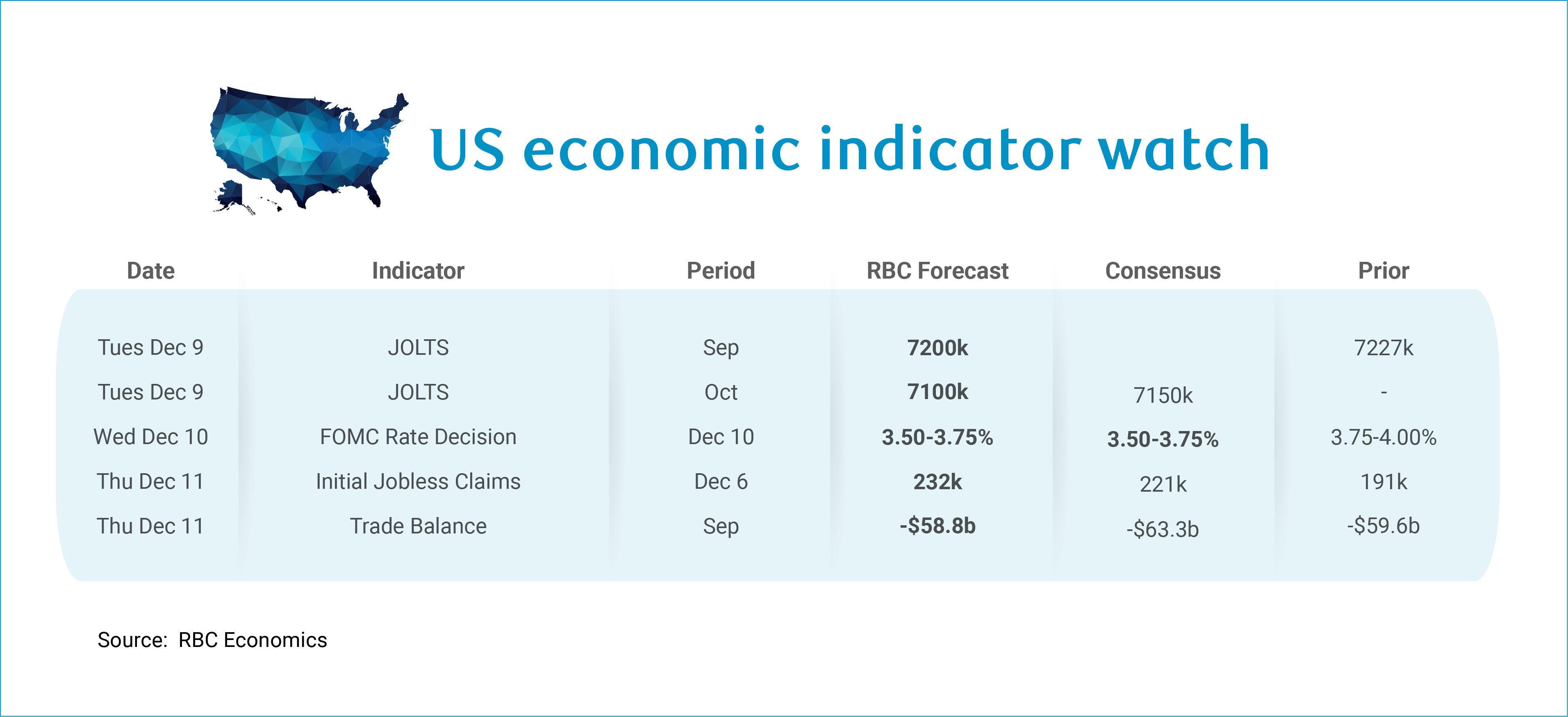 US economic indicator watch

| Date | Indicator | Period | RBC Forecast | Consensus | Prior |
|---|---|---|---|---|---|
| Tues Dec 9 | JOLTS | Sep | 7200k | | 7227k |
| Tues Dec 9 | JOLTS | Oct | 7100k | 7150k | - |
| Wed Dec 10 | FOMC Rate Decision | Dec 10 | 3.50-3.75% | 3.50-3.75% | 3.75-4.00% |
| Thu Dec 11 | Initial Jobless Claims | Dec 6 | 232k | 221k | 191k |
| Thu Dec 11 | Trade Balance | Sep | -\$58.8b | -\$63.3b | -\$59.6b |

Source: RBC Economics